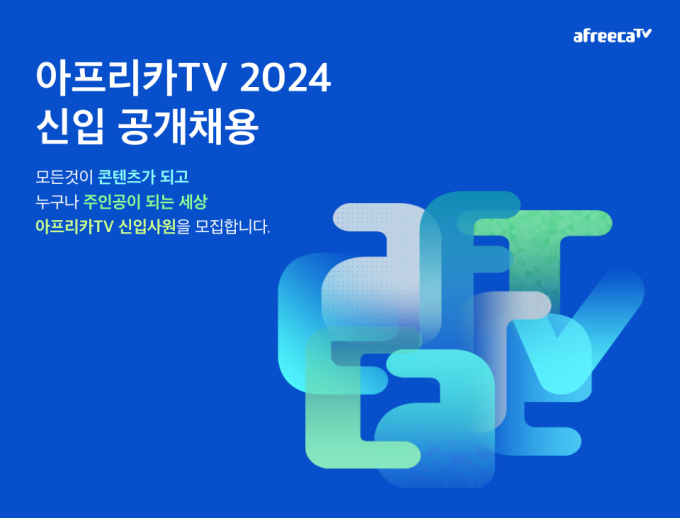 afreecaTV

아프리카TV 2024
신입 공개채용

모든것이 콘텐츠가 되고
누구나 주인공이 되는 세상
아프리카TV 신입사원을 모집합니다.